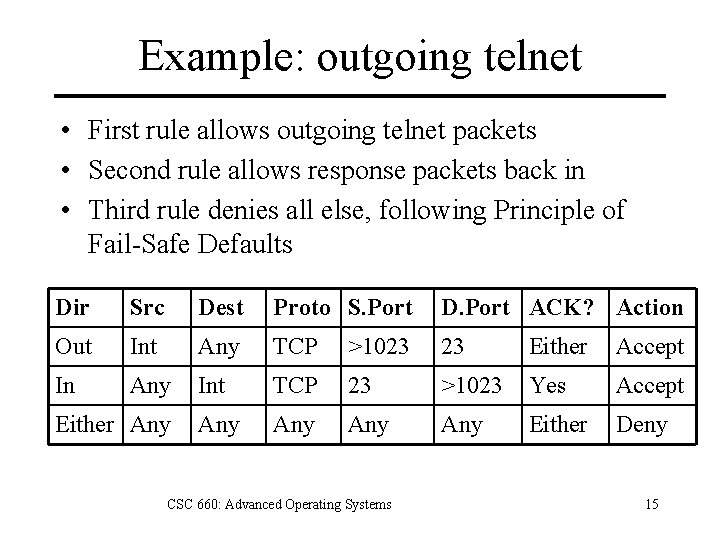 Example: outgoing telnet

• First rule allows outgoing telnet packets
• Second rule allows response packets back in
• Third rule denies all else, following Principle of Fail-Safe Defaults

| Dir | Src | Dest | Proto | S.Port | D.Port | ACK? | Action |
|---|---|---|---|---|---|---|---|
| Out | Int | Any | TCP | >1023 | 23 | Either | Accept |
| In | Any | Int | TCP | 23 | >1023 | Yes | Accept |
| Either | Any | Any | Any | Any | Any | Either | Deny |

CSC 660: Advanced Operating Systems

15